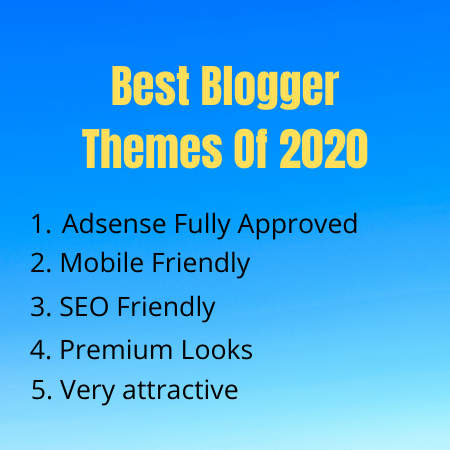 Best Blogger Themes Of 2020

1. Adsense Fully Approved
2. Mobile Friendly
3. SEO Friendly
4. Premium Looks
5. Very attractive